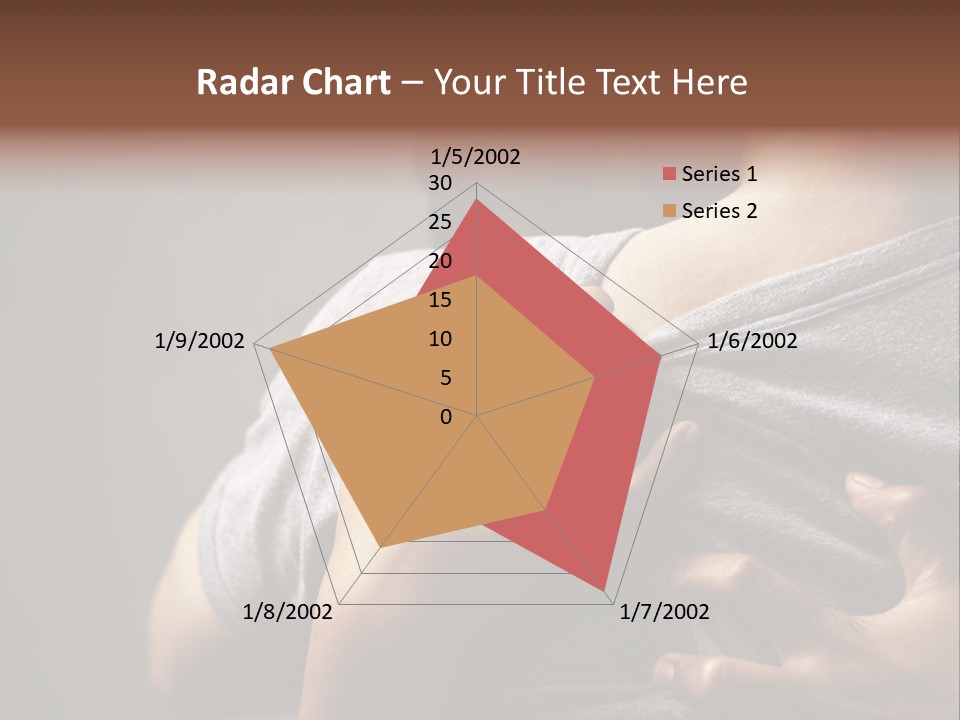 Radar Chart – Your Title Text Here

1/5/2002
30
25
20
15
10
5
0
1/6/2002
1/7/2002
1/8/2002
1/9/2002

Series 1
Series 2